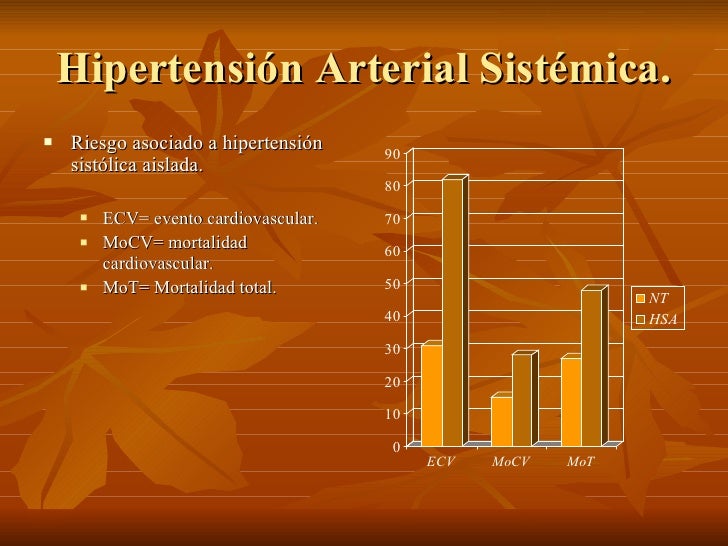 Hipertensión Arterial Sistémica.

Riesgo asociado a hipertensión sistólica aislada.

ECV= evento cardiovascular.
MoCV= mortalidad cardiovascular.
MoT= Mortalidad total.

90
80
70
60
50
40
30
20
10
0

ECV MoCV MoT

NT
HSA